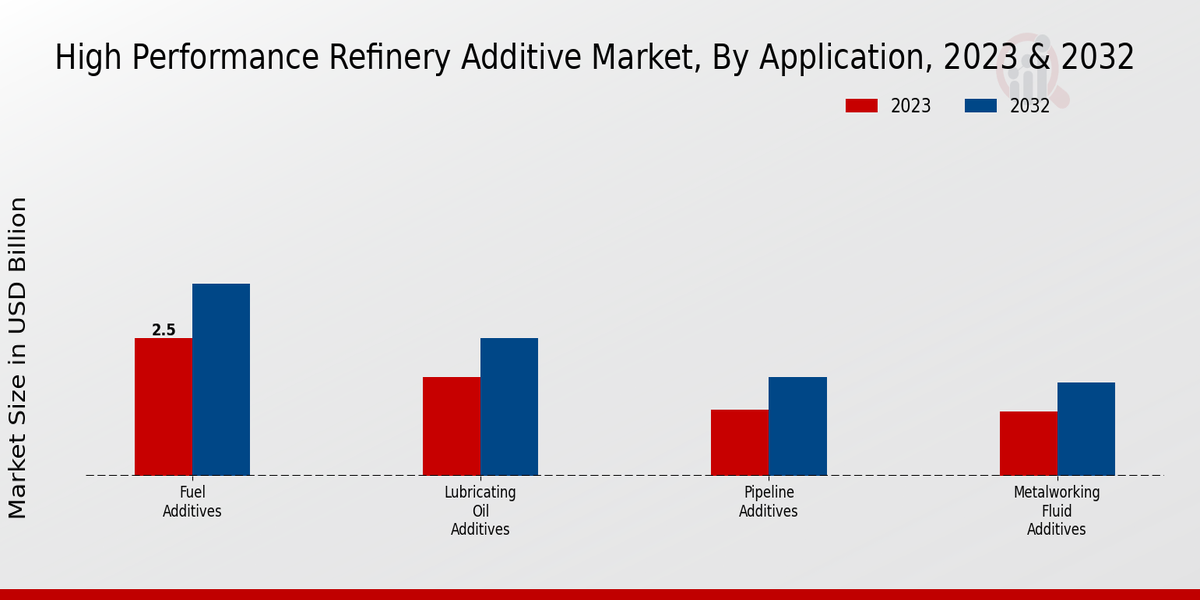 High Performance Refinery Additive Market, By Application, 2023 & 2032

2023
2032

Market Size in USD Billion

2.5

Fuel Additives

Lubricating Oil Additives

Pipeline Additives

Metalworking Fluid Additives